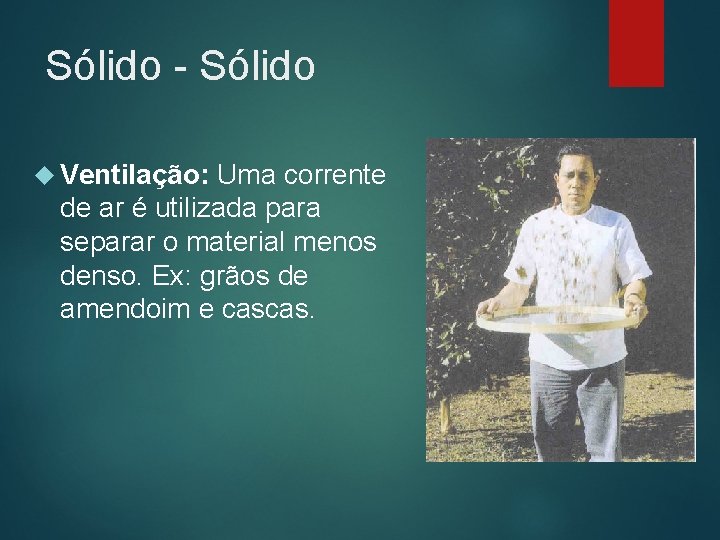 Sólido - Sólido

Ventilação: Uma corrente de ar é utilizada para separar o material menos denso. Ex: grãos de amendoim e cascas.